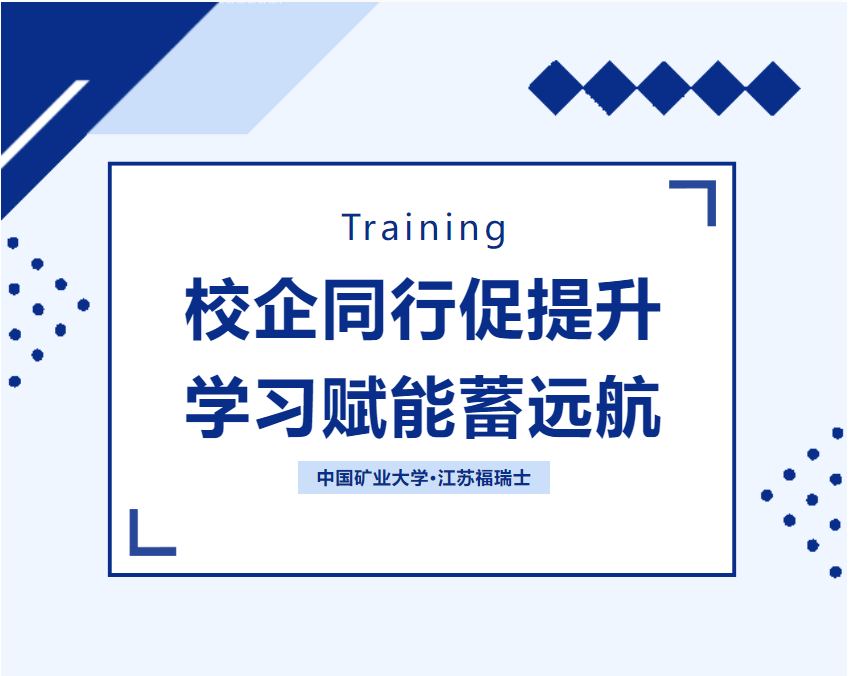 Training

校企同行促提升
学习赋能蓄远航

中国矿业大学·江苏福瑞士